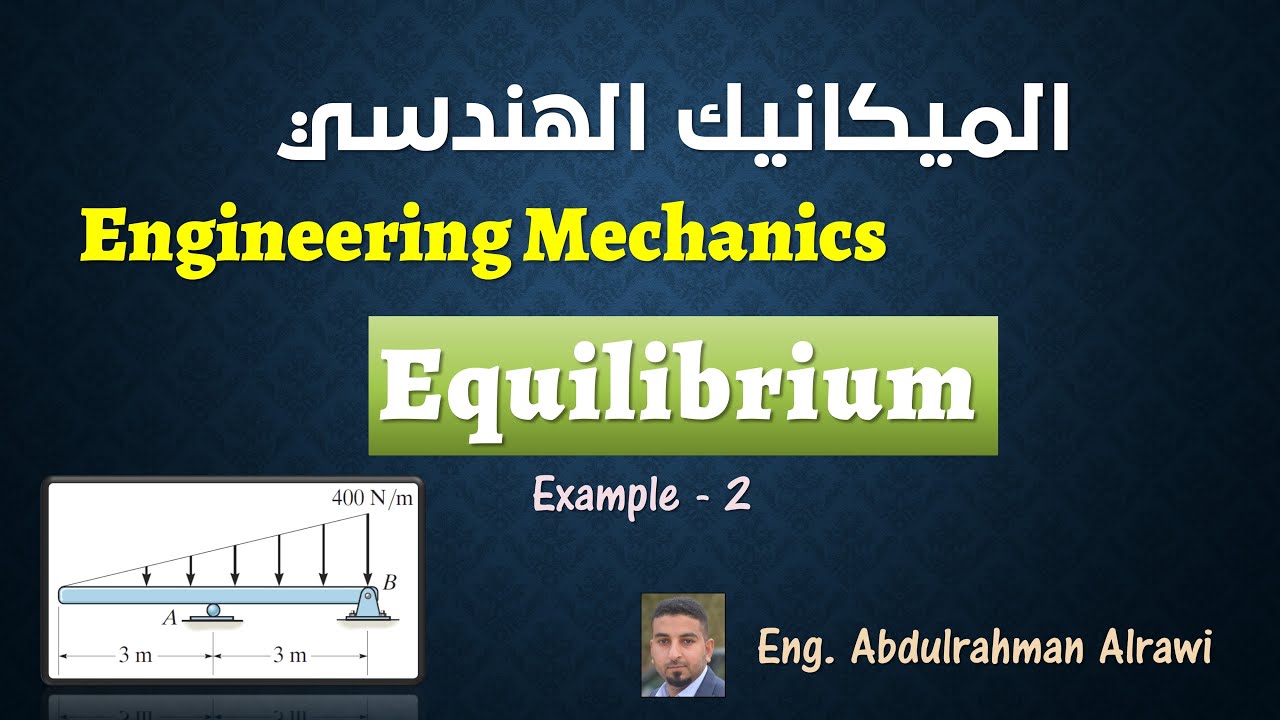 الميكانيك الهندسي

Engineering Mechanics

Equilibrium

Example - 2

400 N/m

B

A

3 m

3 m

Eng. Abdulrahman Alrawi